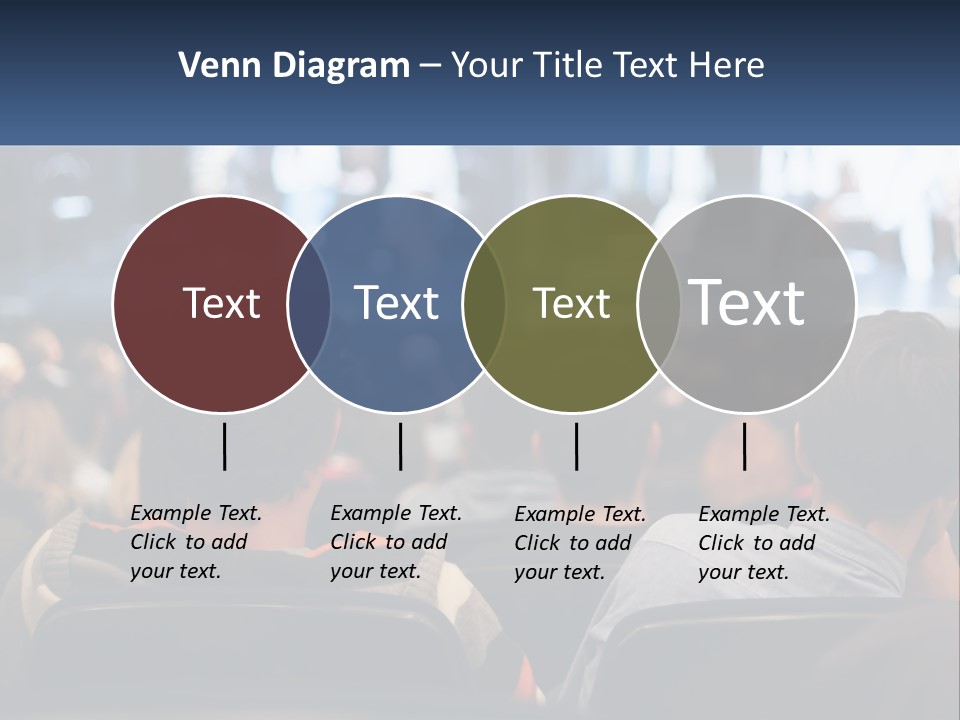 Venn Diagram – Your Title Text Here

Text

Text

Text

Text

Example Text. Click to add your text.

Example Text. Click to add your text.

Example Text. Click to add your text.

Example Text. Click to add your text.